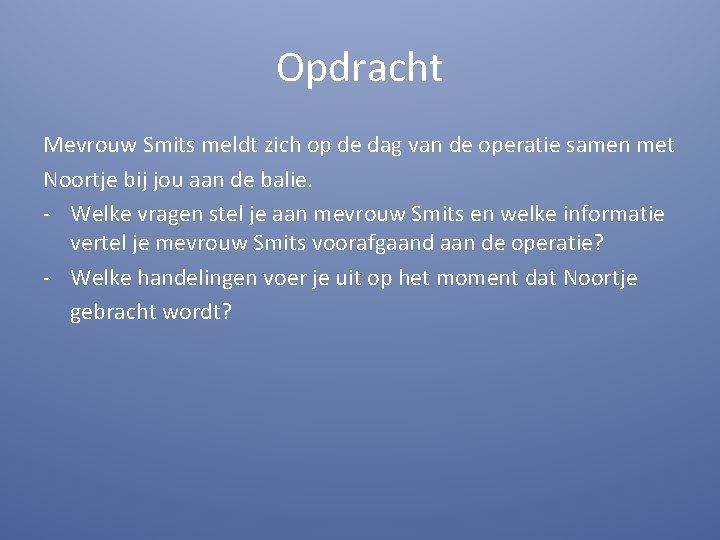 Opdracht

Mevrouw Smits meldt zich op de dag van de operatie samen met Noortje bij jou aan de balie.

- Welke vragen stel je aan mevrouw Smits en welke informatie vertel je mevrouw Smits voorafgaand aan de operatie?
- Welke handelingen voer je uit op het moment dat Noortje gebracht wordt?